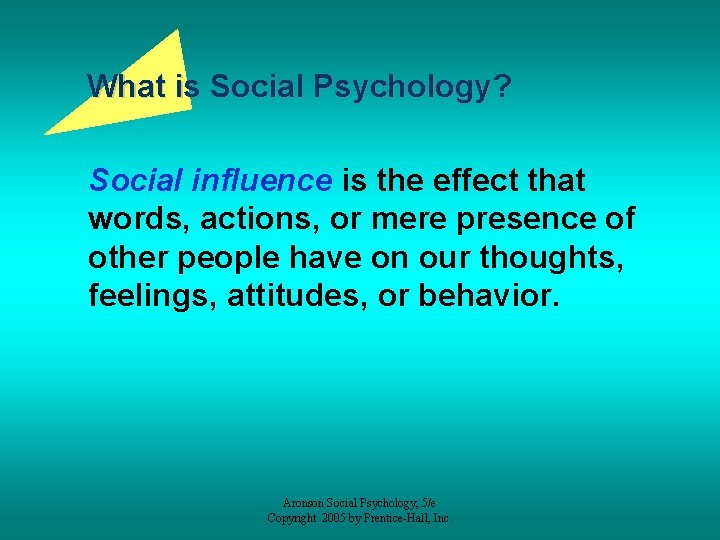 What is Social Psychology?

Social influence is the effect that words, actions, or mere presence of other people have on our thoughts, feelings, attitudes, or behavior.

Aronson Social Psychology, 5/e
Copyright 2005 by Prentice-Hall, Inc.